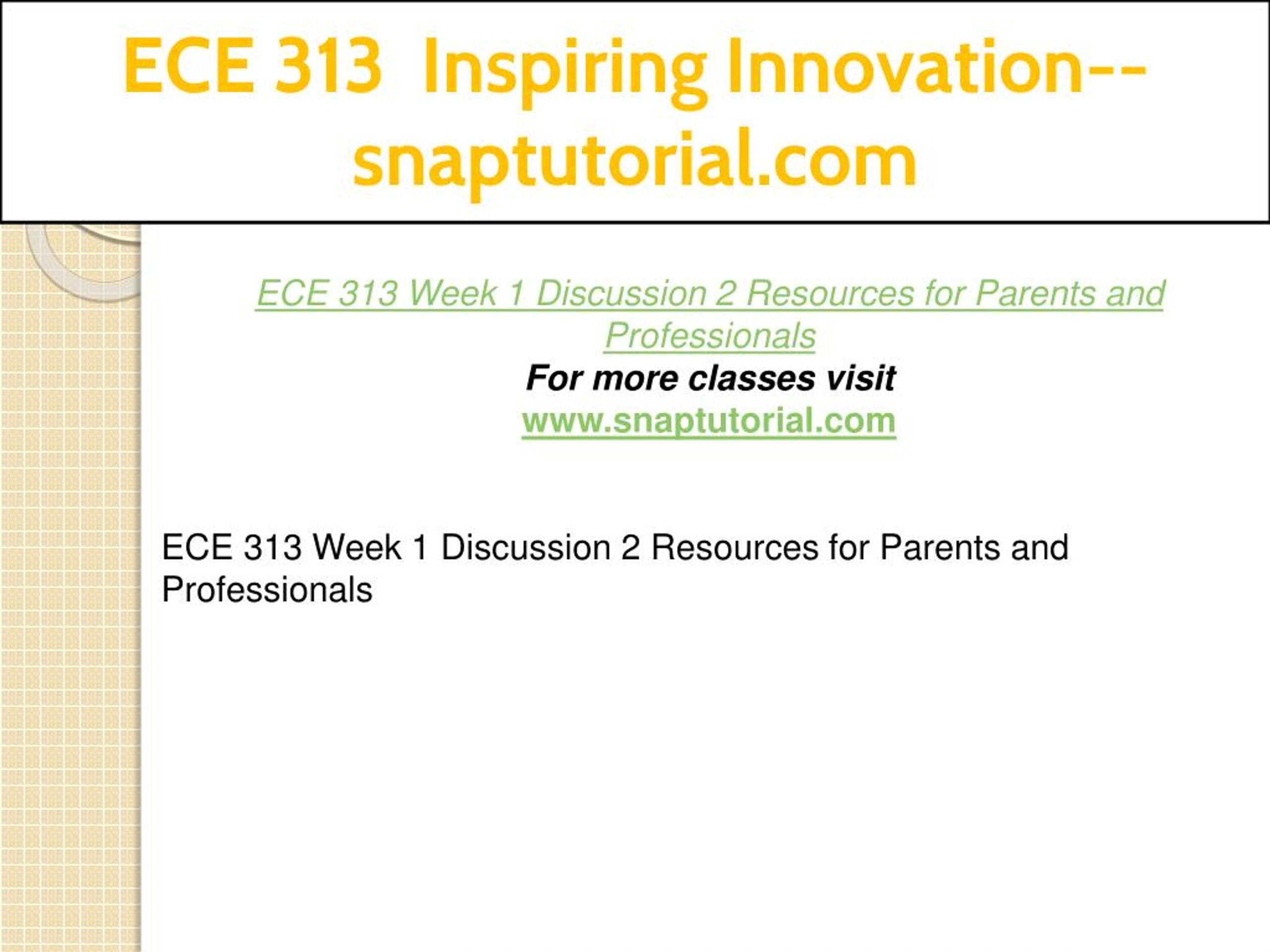 ECE 313 Inspiring Innovation--snaptutorial.com

ECE 313 Week 1 Discussion 2 Resources for Parents and Professionals
For more classes visit
www.snaptutorial.com

ECE 313 Week 1 Discussion 2 Resources for Parents and Professionals